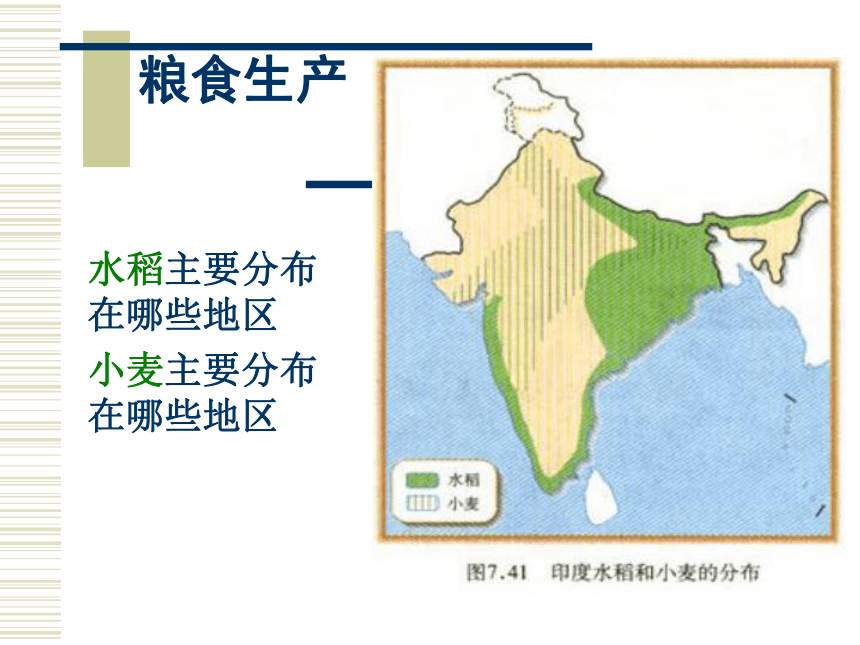 粮食生产

水稻主要分布在哪些地区

小麦主要分布在哪些地区

水稻
小麦

图7.41 印度水稻和小麦的分布